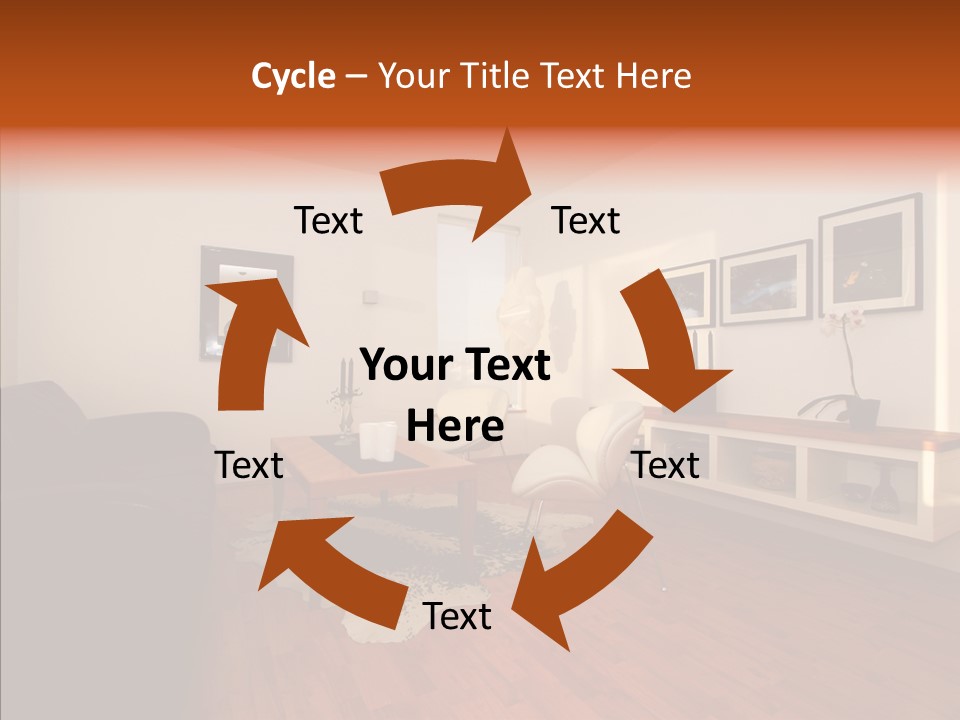 Cycle – Your Title Text Here

Text

Text

Your Text Here

Text

Text

Text